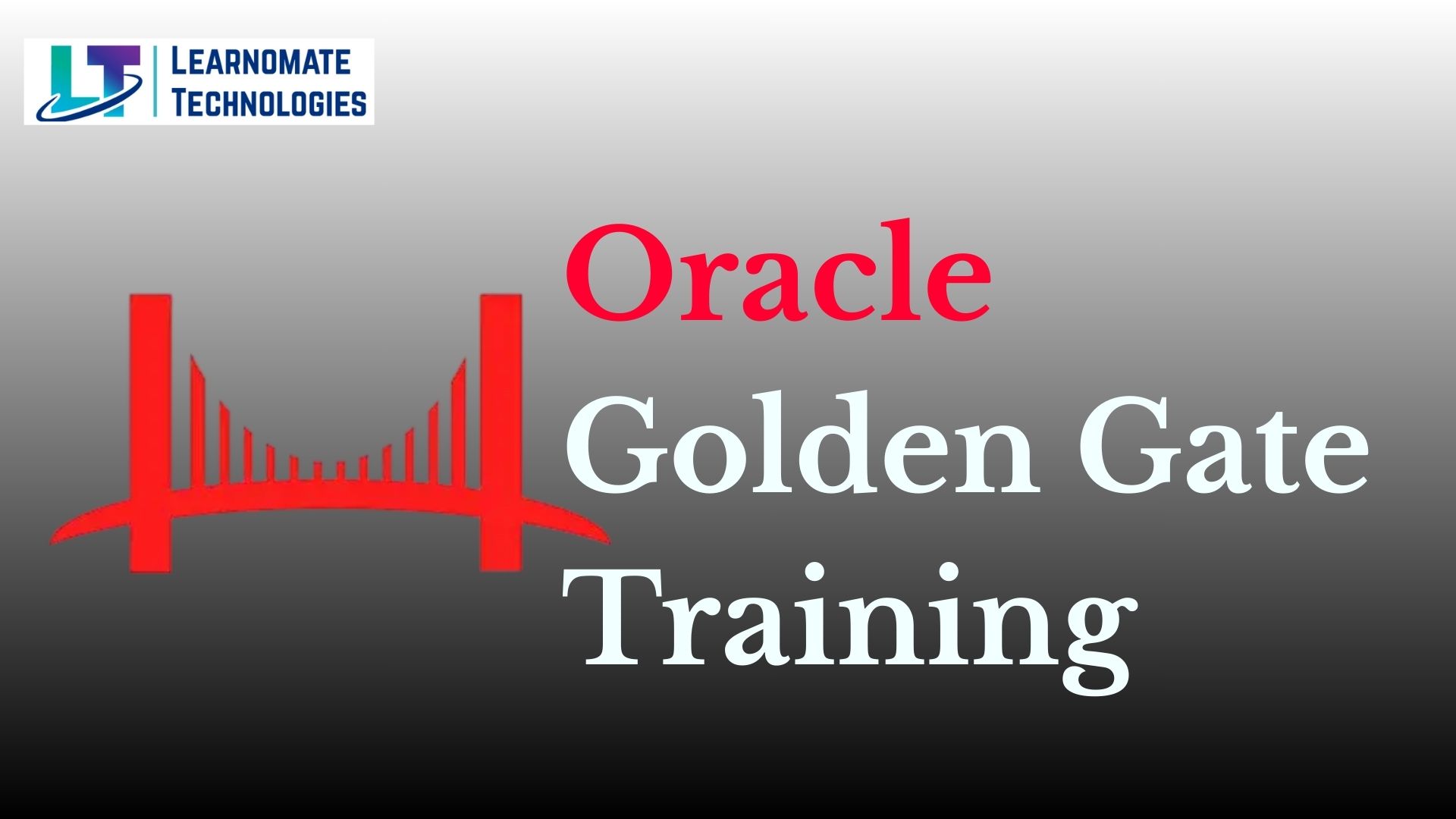 LT LEARNOMATE TECHNOLOGIES

Oracle
Golden Gate
Training